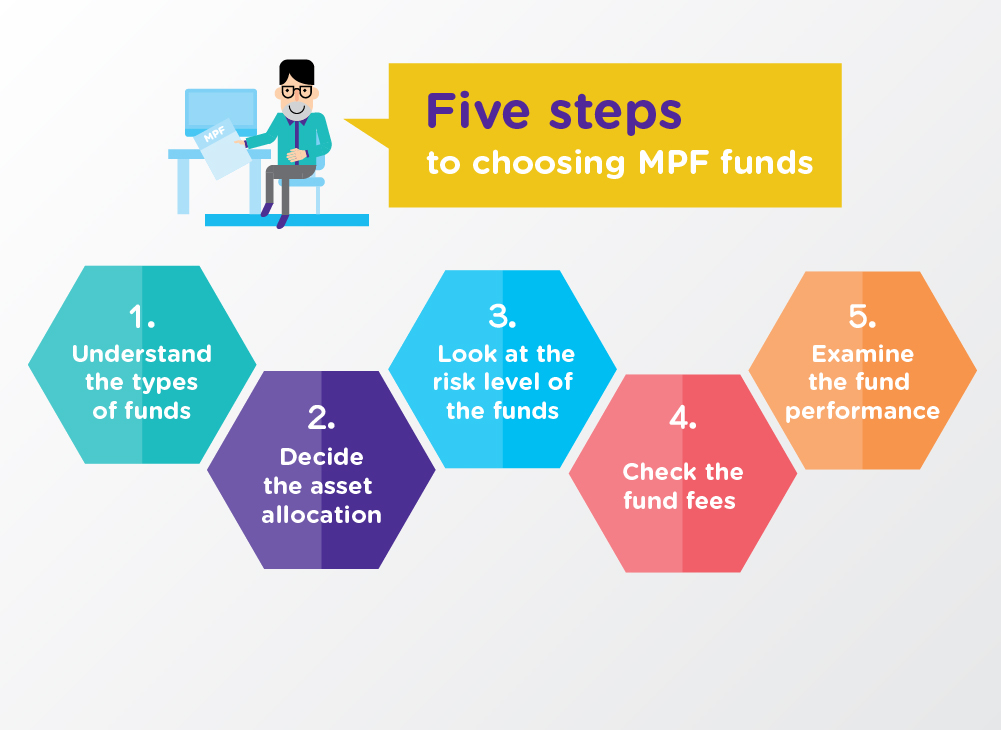 MPF

Five steps
to choosing MPF funds

1.
Understand the types of funds

2.
Decide the asset allocation

3.
Look at the risk level of the funds

4.
Check the fund fees

5.
Examine the fund performance